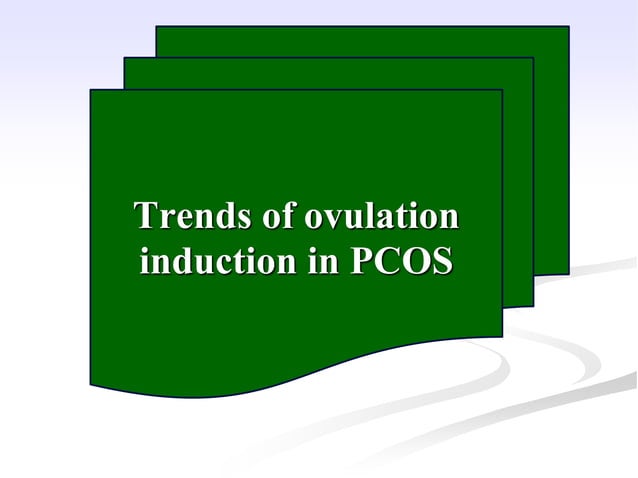 Trends of ovulation induction in PCOS